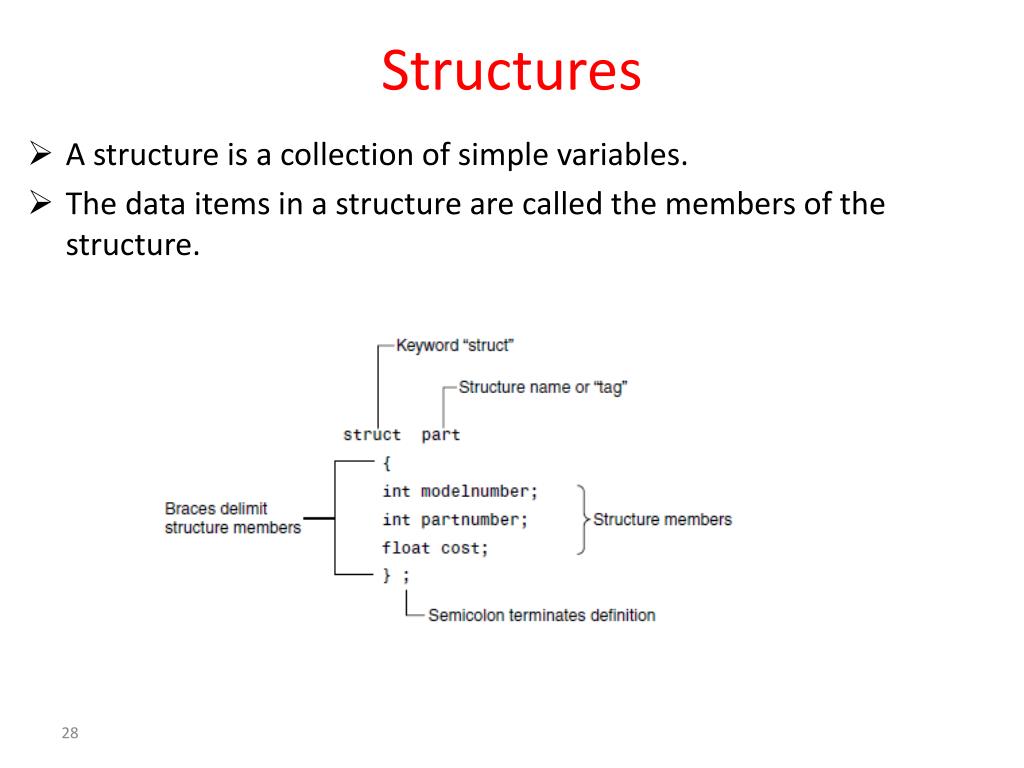 Structures

➢ A structure is a collection of simple variables.

➢ The data items in a structure are called the members of the structure.

Keyword "struct"

Structure name or "tag"

struct part
{
int modelnumber;
int partnumber;
float cost;
} ;

Braces delimit structure members

Structure members

Semicolon terminates definition

28